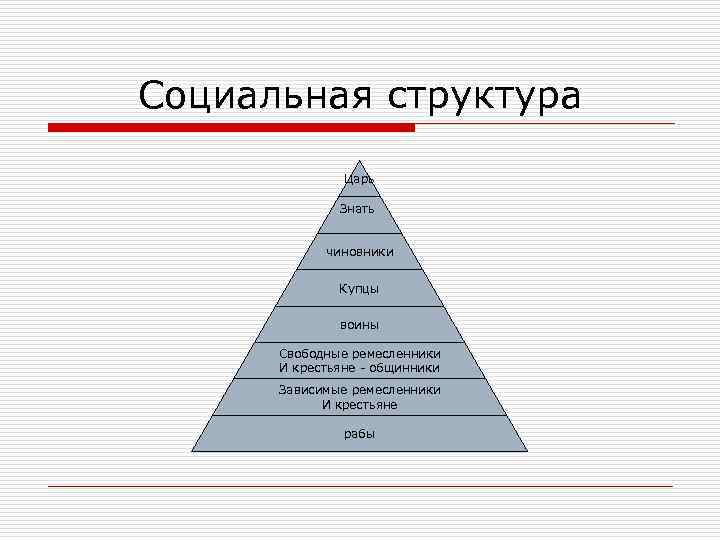 Социальная структура

Царь

Знать

чиновники

Купцы

воины

Свободные ремесленники
И крестьяне - общинники

Зависимые ремесленники
И крестьяне

рабы